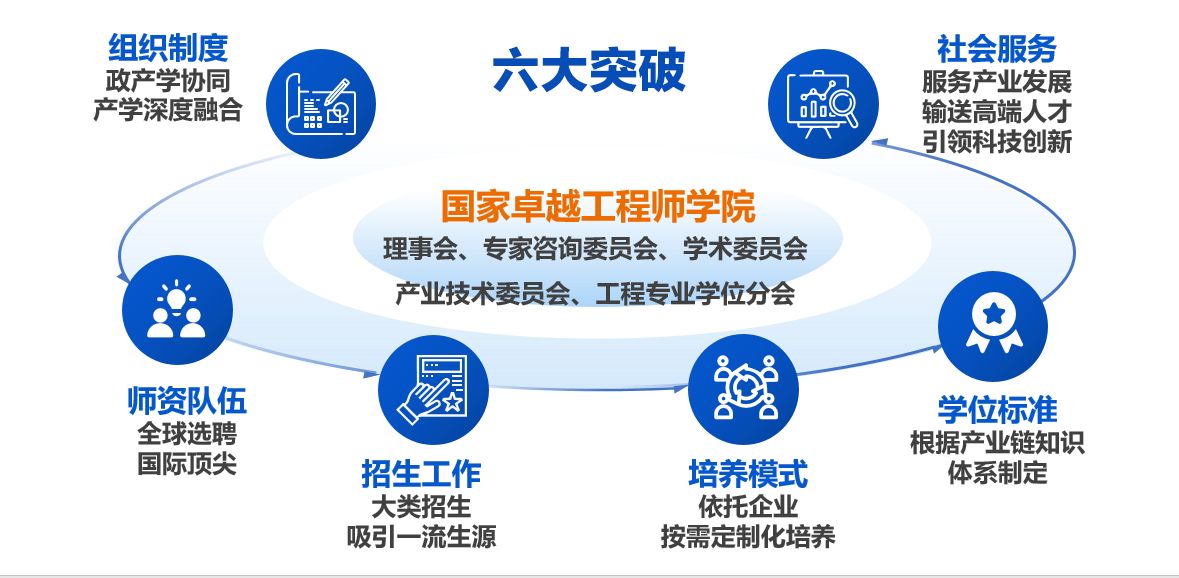 六大突破

组织制度
政产学协同
产学深度融合

社会服务
服务产业发展
输送高端人才
引领科技创新

国家卓越工程师学院
理事会、专家咨询委员会、学术委员会
产业技术委员会、工程专业学位分会

师资队伍
全球选聘
国际顶尖

招生工作
大类招生
吸引一流生源

培养模式
依托企业
按需定制化培养

学位标准
根据产业链知识
体系制定